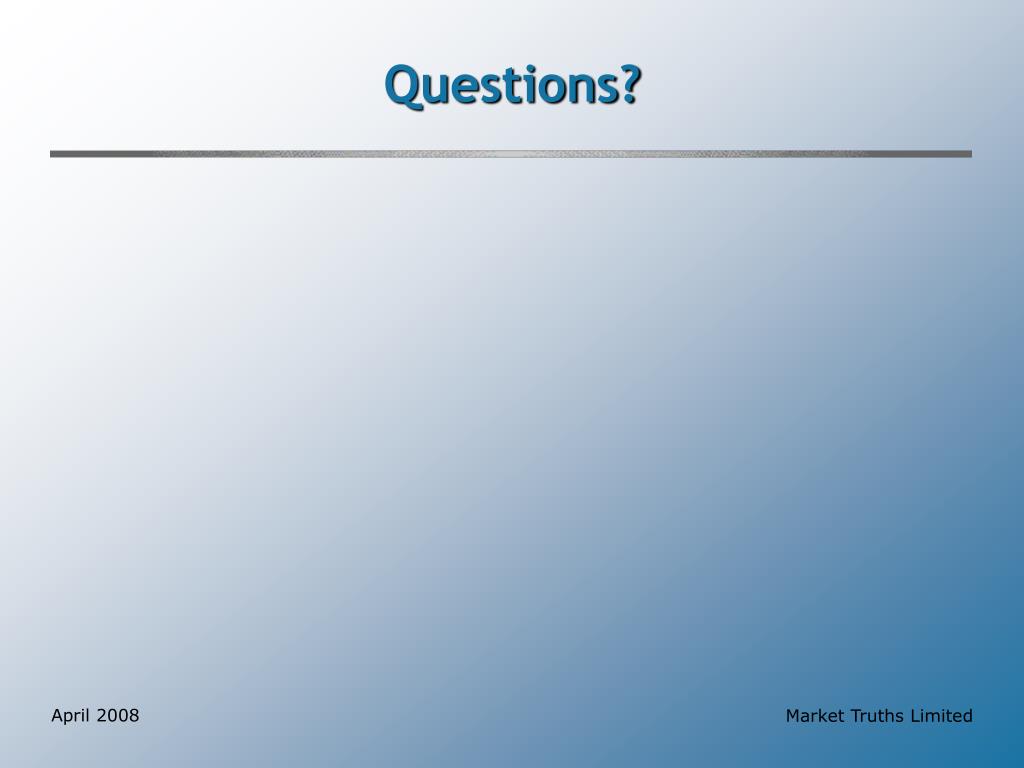 Questions?

April 2008

Market Truths Limited